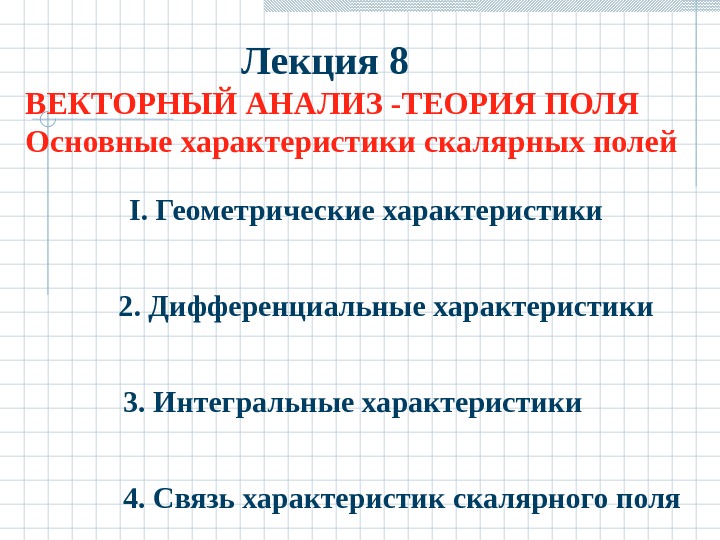 Лекция 8
ВЕКТОРНЫЙ АНАЛИЗ -ТЕОРИЯ ПОЛЯ
Основные характеристики скалярных полей

I. Геометрические характеристики

2. Дифференциальные характеристики

3. Интегральные характеристики

4. Связь характеристик скалярного поля